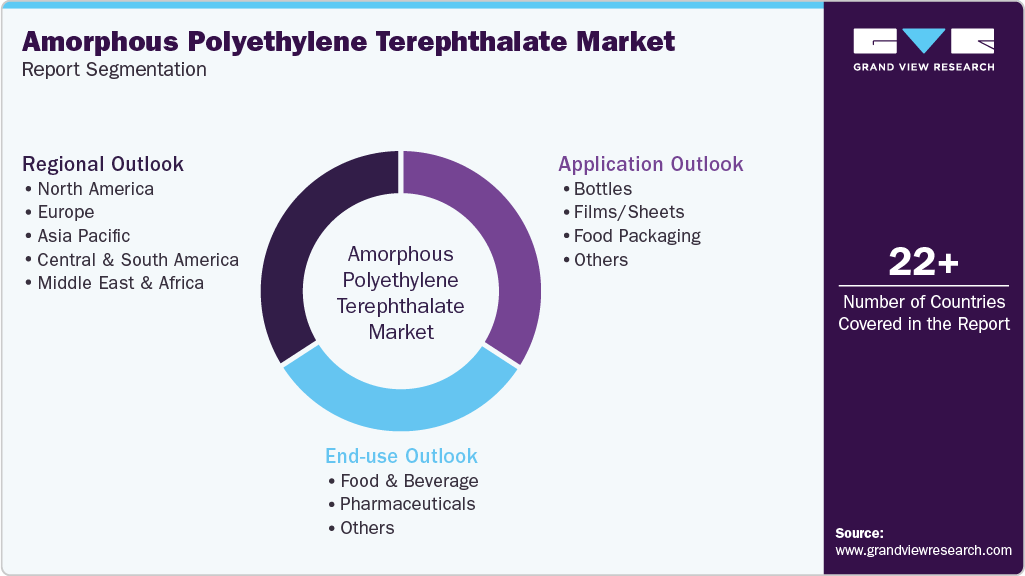 Amorphous Polyethylene Terephthalate Market
Report Segmentation

GRAND VIEW RESEARCH

Regional Outlook
• North America
• Europe
• Asia Pacific
• Central & South America
• Middle East & Africa

Amorphous Polyethylene Terephthalate Market

Application Outlook
• Bottles
• Films/Sheets
• Food Packaging
• Others

End-use Outlook
• Food & Beverage
• Pharmaceuticals
• Others

22+
Number of Countries Covered in the Report

Source:
www.grandviewresearch.com